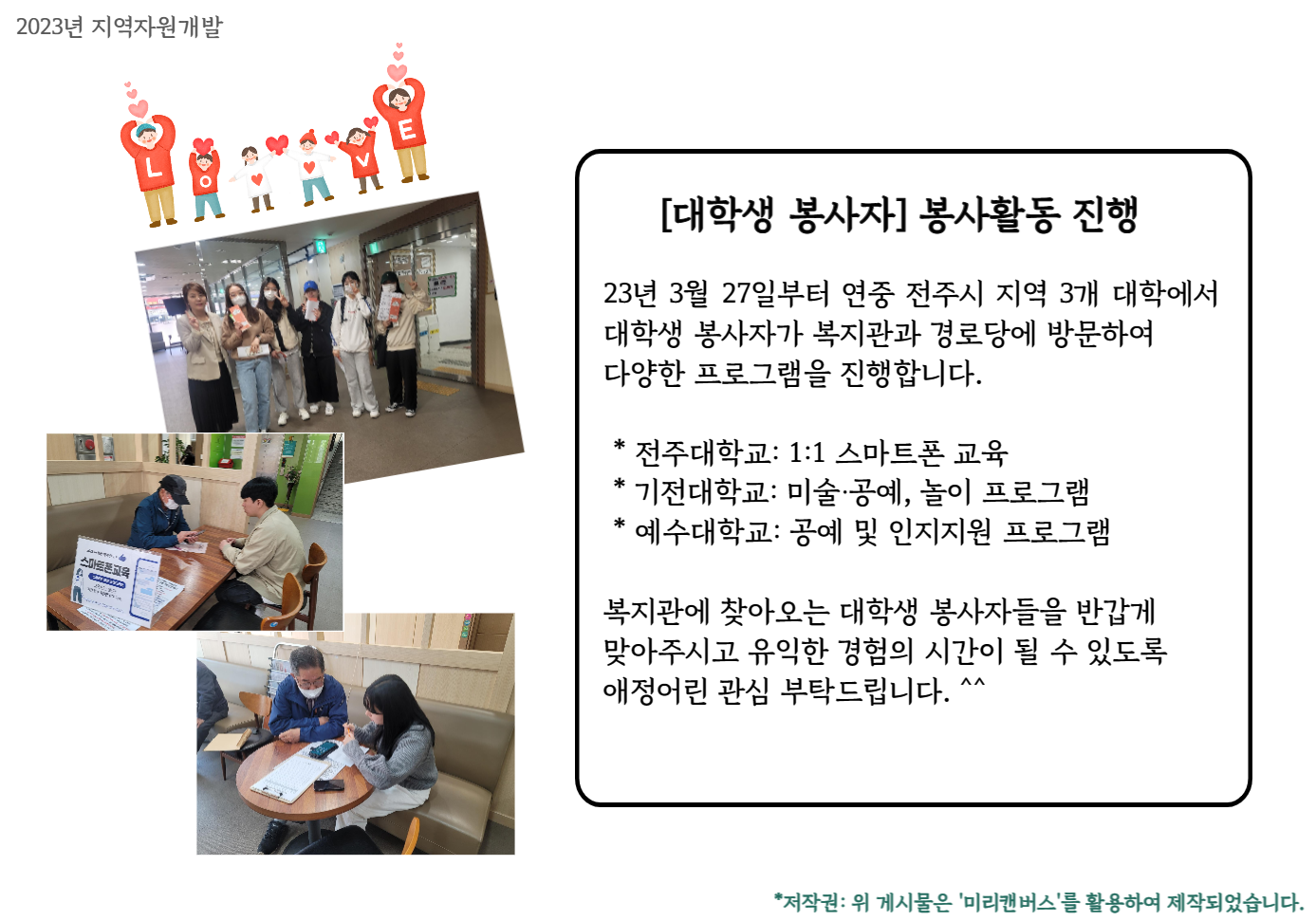 2023년 지역자원개발

L O V E

스마트폰교육

[대학생 봉사자] 봉사활동 진행

23년 3월 27일부터 연중 전주시 지역 3개 대학에서 대학생 봉사자가 복지관과 경로당에 방문하여 다양한 프로그램을 진행합니다.

* 전주대학교: 1:1 스마트폰 교육
* 기전대학교: 미술·공예, 놀이 프로그램
* 예수대학교: 공예 및 인지지원 프로그램

복지관에 찾아오는 대학생 봉사자들을 반갑게 맞아주시고 유익한 경험의 시간이 될 수 있도록 애정어린 관심 부탁드립니다. ^^

*저작권: 위 게시물은 '미리캔버스'를 활용하여 제작되었습니다.